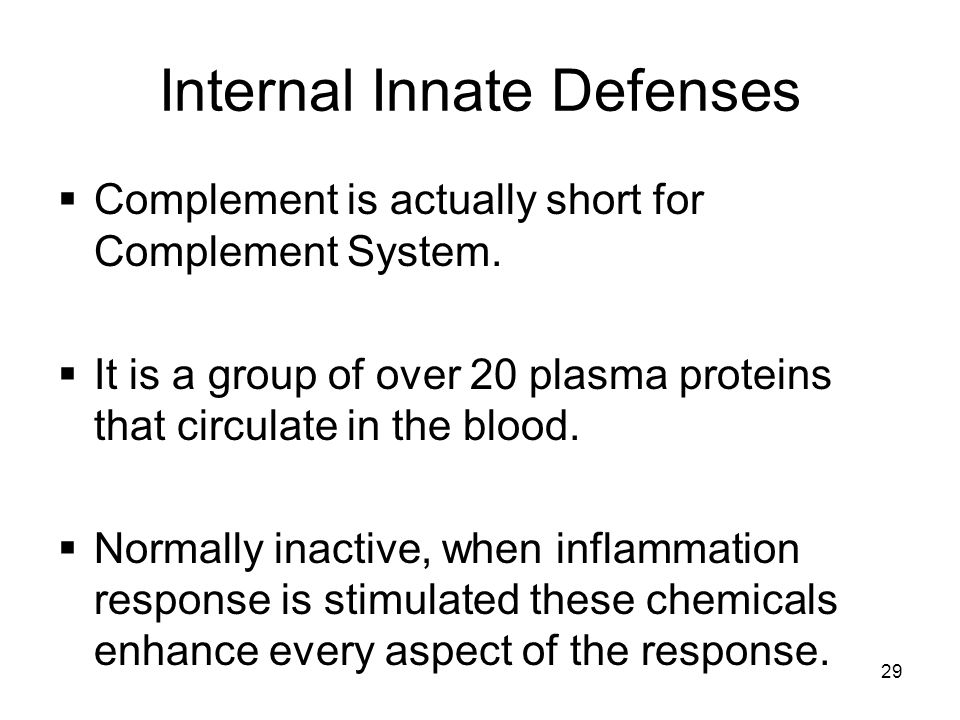 Internal Innate Defenses

▪ Complement is actually short for Complement System.

▪ It is a group of over 20 plasma proteins that circulate in the blood.

▪ Normally inactive, when inflammation response is stimulated these chemicals enhance every aspect of the response.

29